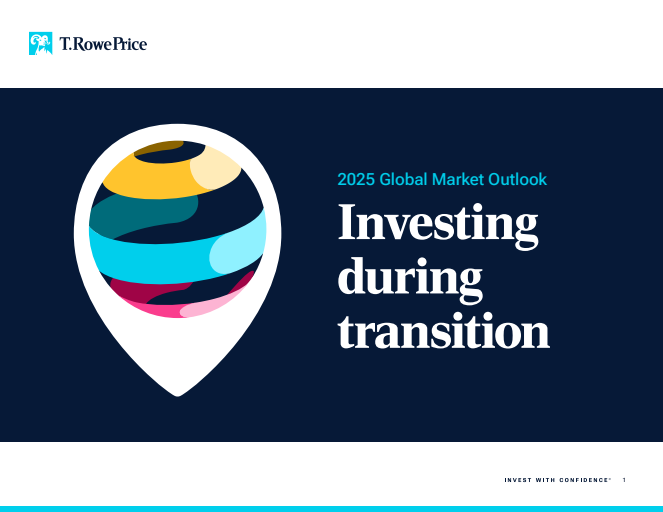 T.RowePrice

2025 Global Market Outlook

Investing during transition

INVEST WITH CONFIDENCE® 1